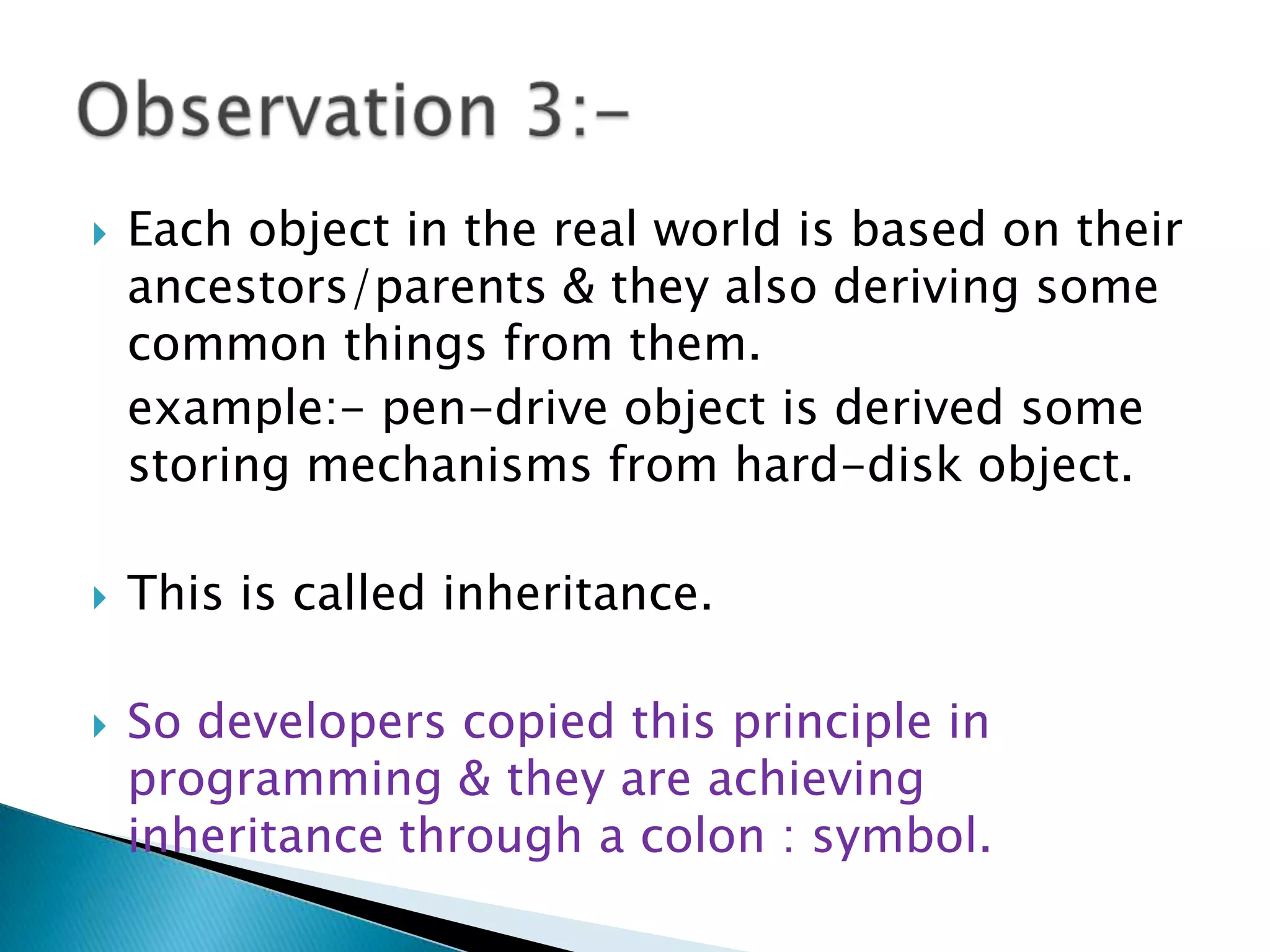 Observation 3:-

Each object in the real world is based on their ancestors/parents & they also deriving some common things from them.

example:- pen-drive object is derived some storing mechanisms from hard-disk object.

This is called inheritance.

So developers copied this principle in programming & they are achieving inheritance through a colon : symbol.